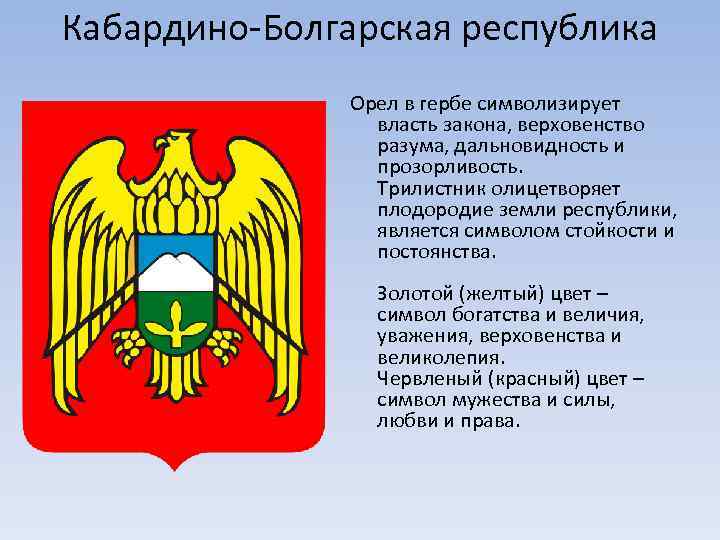 Кабардино-Болгарская республика

Орел в гербе символизирует власть закона, верховенство разума, дальновидность и прозорливость.
Трилистник олицетворяет плодородие земли республики, является символом стойкости и постоянства.

Золотой (желтый) цвет – символ богатства и величия, уважения, верховенства и великолепия.
Червленый (красный) цвет – символ мужества и силы, любви и права.